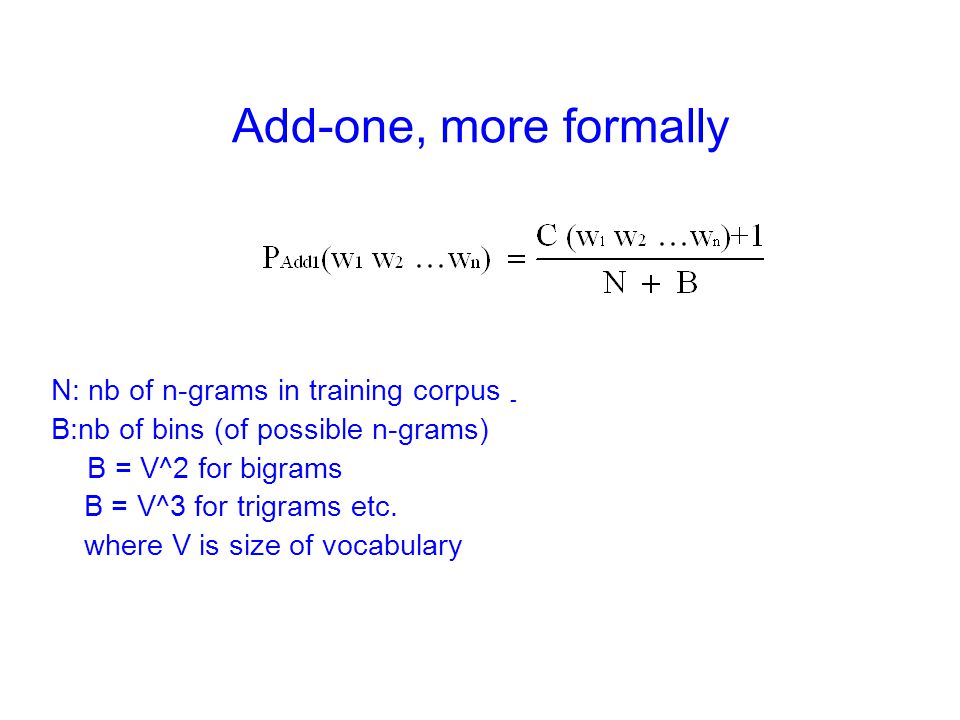 Add-one, more formally

$P_{Add1}(w_1 w_2 \ldots w_n) = \frac{C(w_1 w_2 \ldots w_n)+1}{N + B}$

N: nb of n-grams in training corpus

B:nb of bins (of possible n-grams)

B = V^2 for bigrams

B = V^3 for trigrams etc.

where V is size of vocabulary